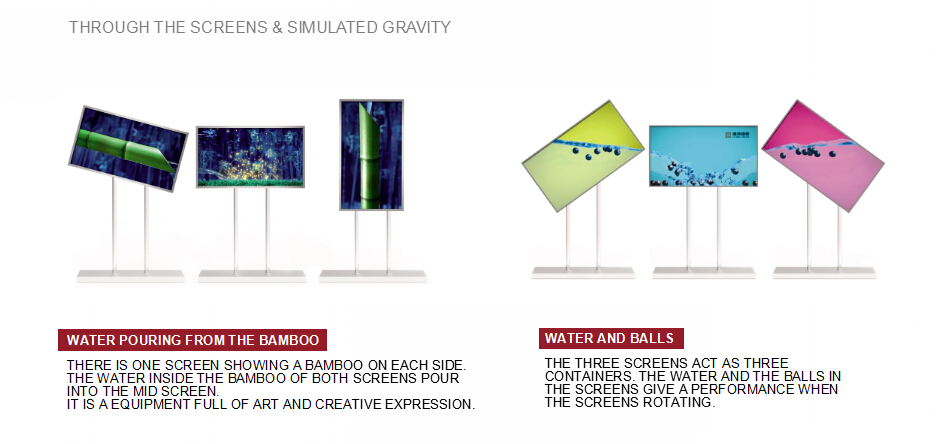 THROUGH THE SCREENS & SIMULATED GRAVITY

WATER POURING FROM THE BAMBOO

THERE IS ONE SCREEN SHOWING A BAMBOO ON EACH SIDE. THE WATER INSIDE THE BAMBOO OF BOTH SCREENS POUR INTO THE MID SCREEN.
IT IS A EQUIPMENT FULL OF ART AND CREATIVE EXPRESSION.

WATER AND BALLS

THE THREE SCREENS ACT AS THREE CONTAINERS. THE WATER AND THE BALLS IN THE SCREENS GIVE A PERFORMANCE WHEN THE SCREENS ROTATING.